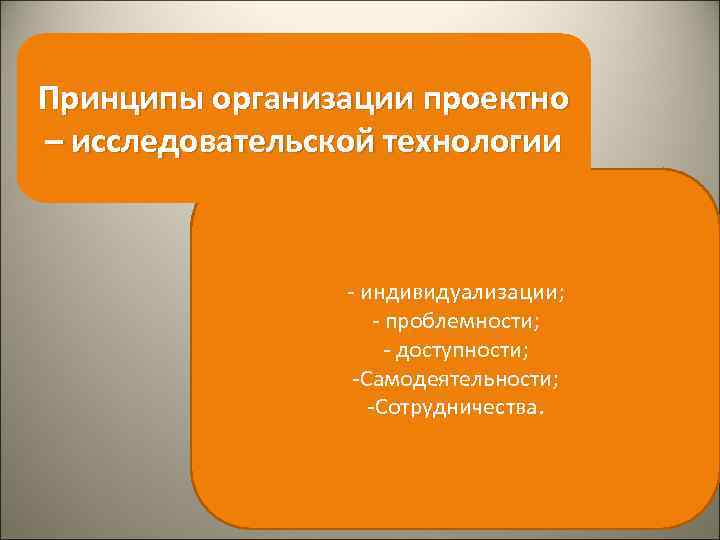 Принципы организации проектно – исследовательской технологии

- индивидуализации;
- проблемности;
- доступности;
-Самодеятельности;
-Сотрудничества.